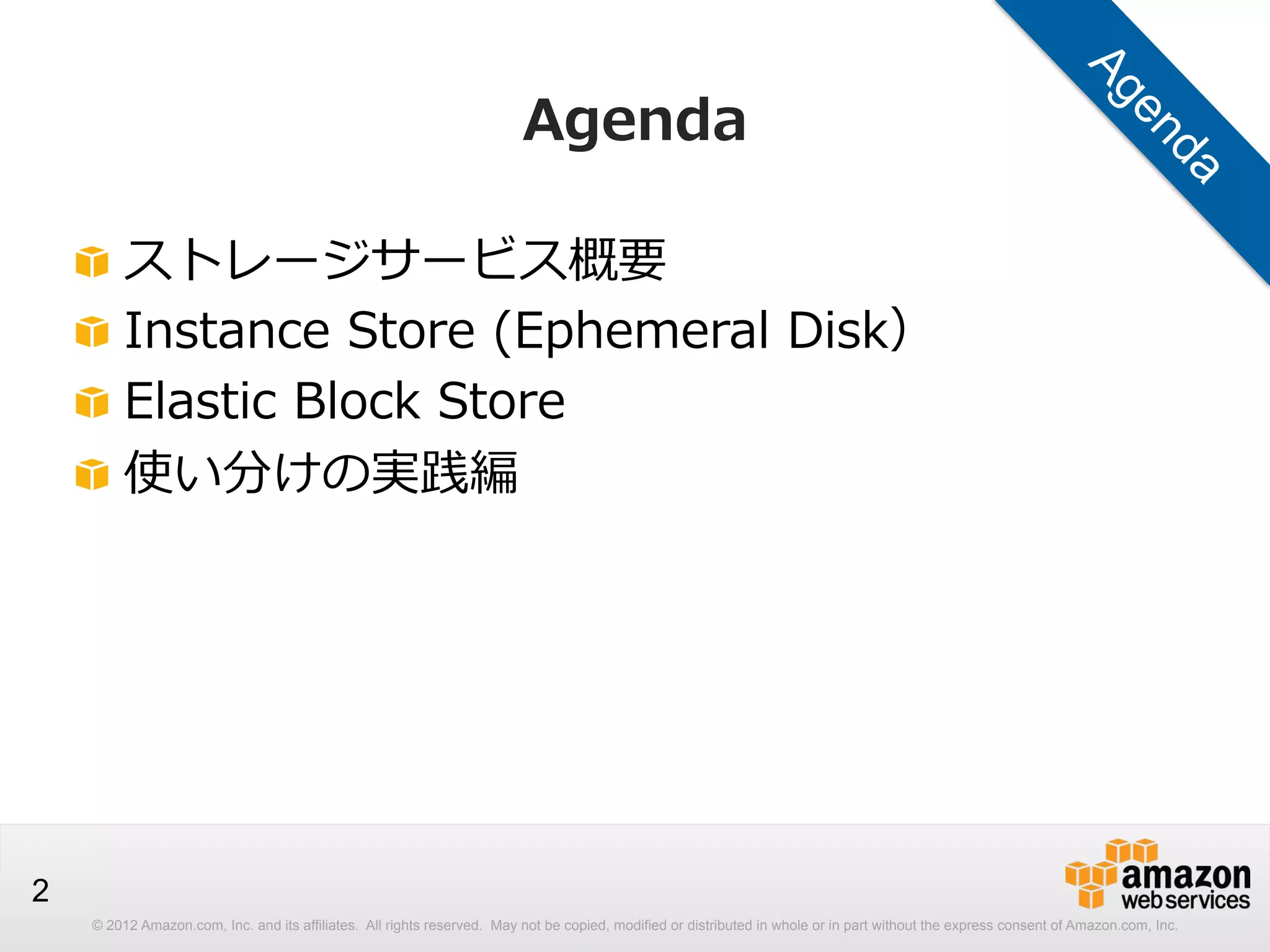 Agenda

Agenda

ストレージサービス概要
Instance Store (Ephemeral Disk)
Elastic Block Store
使い分けの実践編

2

amazon web services

© 2012 Amazon.com, Inc. and its affiliates. All rights reserved. May not be copied, modified or distributed in whole or in part without the express consent of Amazon.com, Inc.